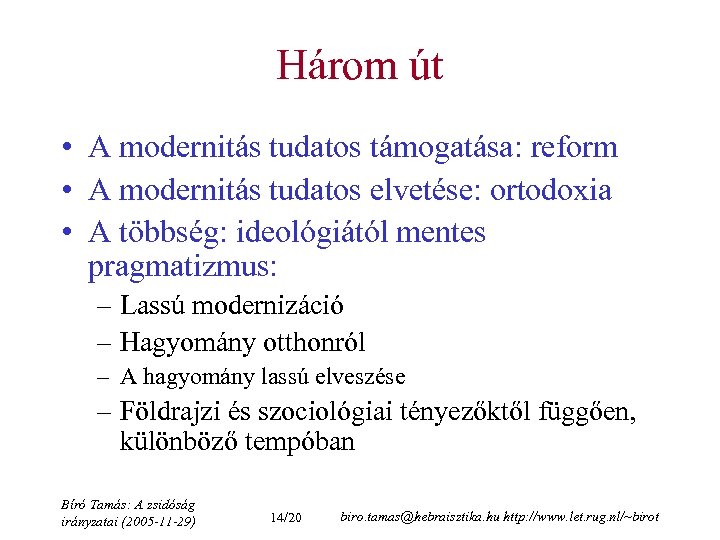 Három út

• A modernitás tudatos támogatása: reform
• A modernitás tudatos elvetése: ortodoxia
• A többség: ideológiától mentes pragmatizmus:
– Lassú modernizáció
– Hagyomány otthonról
– A hagyomány lassú elveszése
– Földrajzi és szociológiai tényezőktől függően, különböző tempóban

Bíró Tamás: A zsidóság irányzatai (2005-11-29)

14/20

biro.tamas@hebraisztika.hu http://www.let.rug.nl/~birot